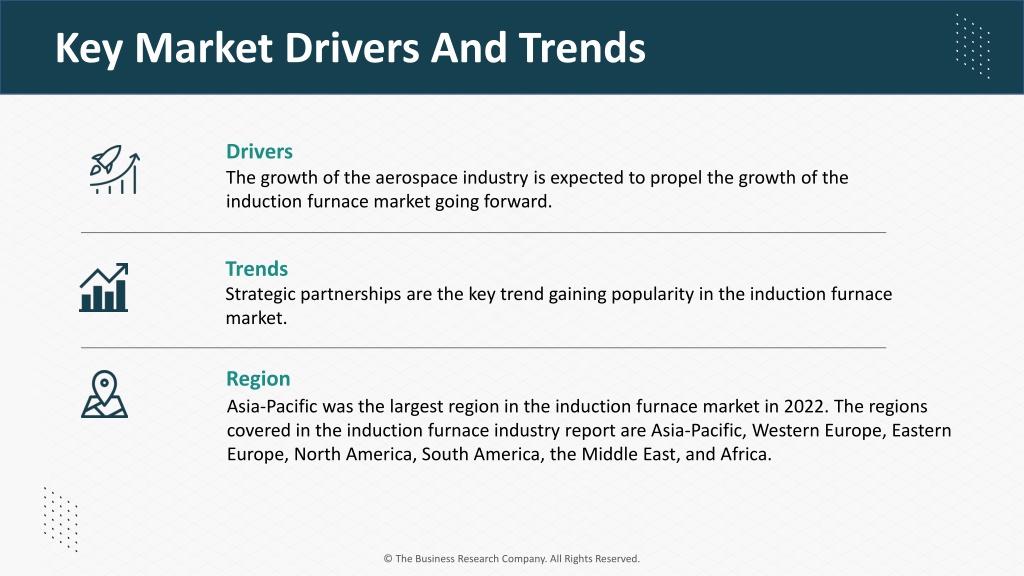 Key Market Drivers And Trends

Drivers
The growth of the aerospace industry is expected to propel the growth of the induction furnace market going forward.

Trends
Strategic partnerships are the key trend gaining popularity in the induction furnace market.

Region
Asia-Pacific was the largest region in the induction furnace market in 2022. The regions covered in the induction furnace industry report are Asia-Pacific, Western Europe, Eastern Europe, North America, South America, the Middle East, and Africa.

© The Business Research Company. All Rights Reserved.